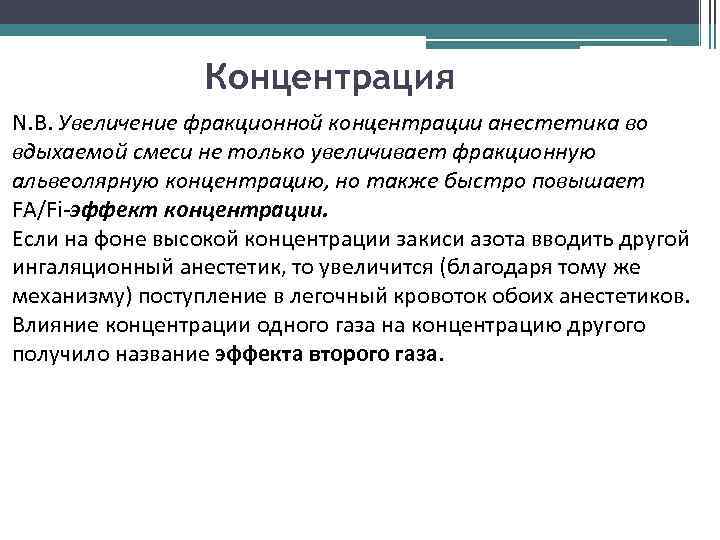 Концентрация

N.B. Увеличение фракционной концентрации анестетика во вдыхаемой смеси не только увеличивает фракционную альвеолярную концентрацию, но также быстро повышает FA/Fi-эффект концентрации.
Если на фоне высокой концентрации закиси азота вводить другой ингаляционный анестетик, то увеличится (благодаря тому же механизму) поступление в легочный кровоток обоих анестетиков. Влияние концентрации одного газа на концентрацию другого получило название эффекта второго газа.